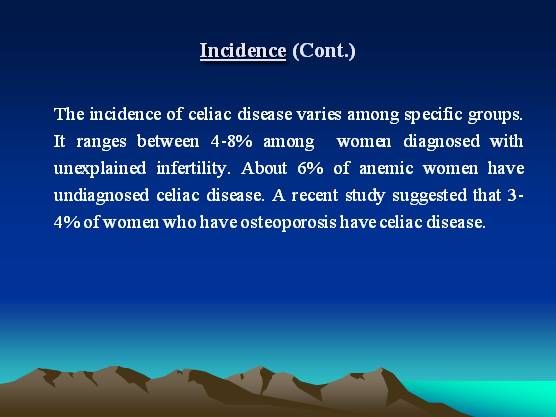 Incidence (Cont.)

The incidence of celiac disease varies among specific groups. It ranges between 4-8% among women diagnosed with unexplained infertility. About 6% of anemic women have undiagnosed celiac disease. A recent study suggested that 3-4% of women who have osteoporosis have celiac disease.